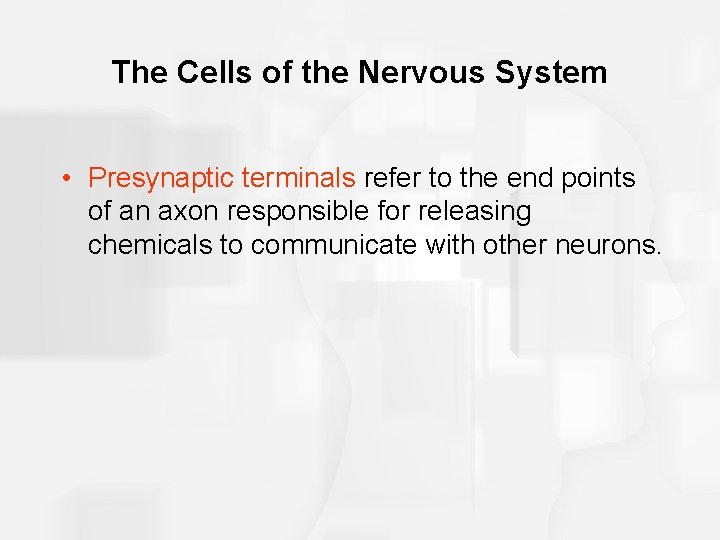 The Cells of the Nervous System

• Presynaptic terminals refer to the end points of an axon responsible for releasing chemicals to communicate with other neurons.